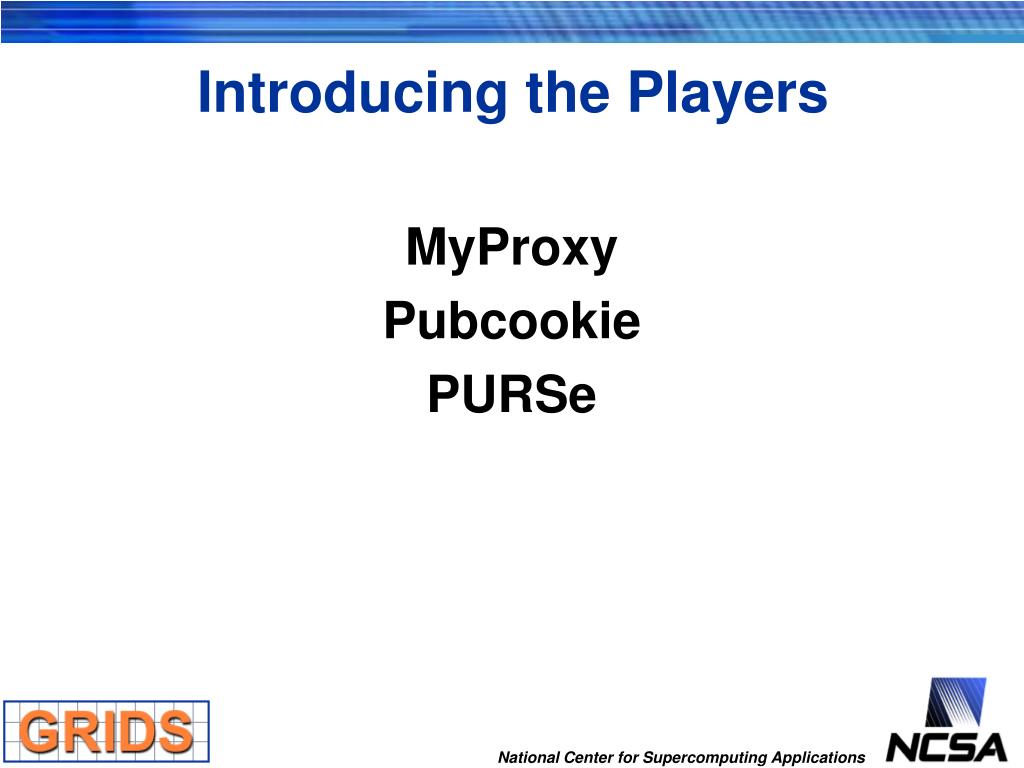 Introducing the Players

MyProxy

Pubcookie

PURSe

GRIDS

National Center for Supercomputing Applications

NCSA